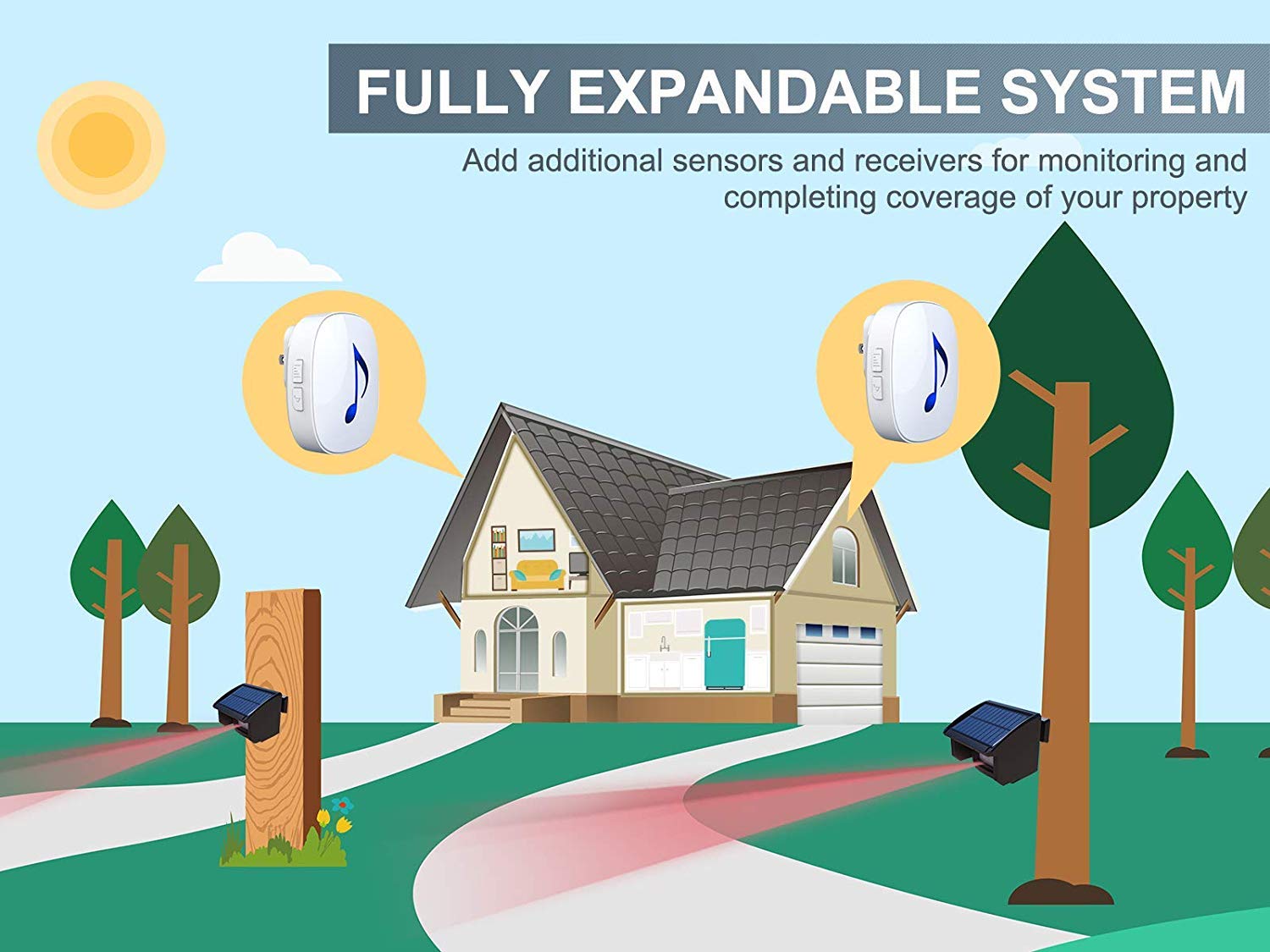 FULLY EXPANDABLE SYSTEM

Add additional sensors and receivers for monitoring and completing coverage of your property